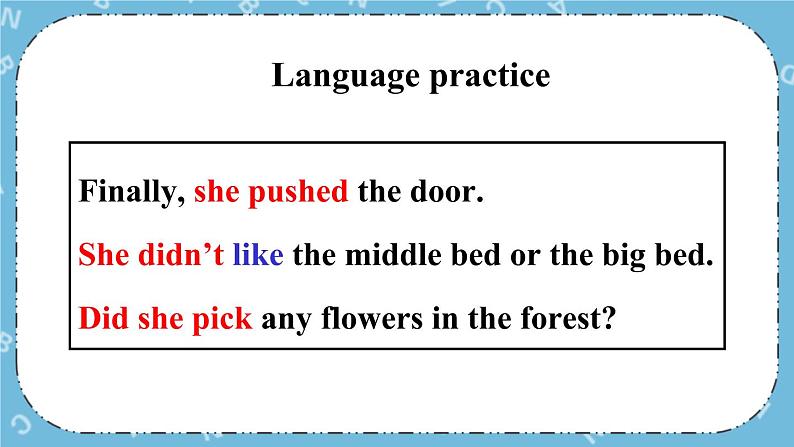 Language practice

Finally, she pushed the door.

She didn’t like the middle bed or the big bed.

Did she pick any flowers in the forest?